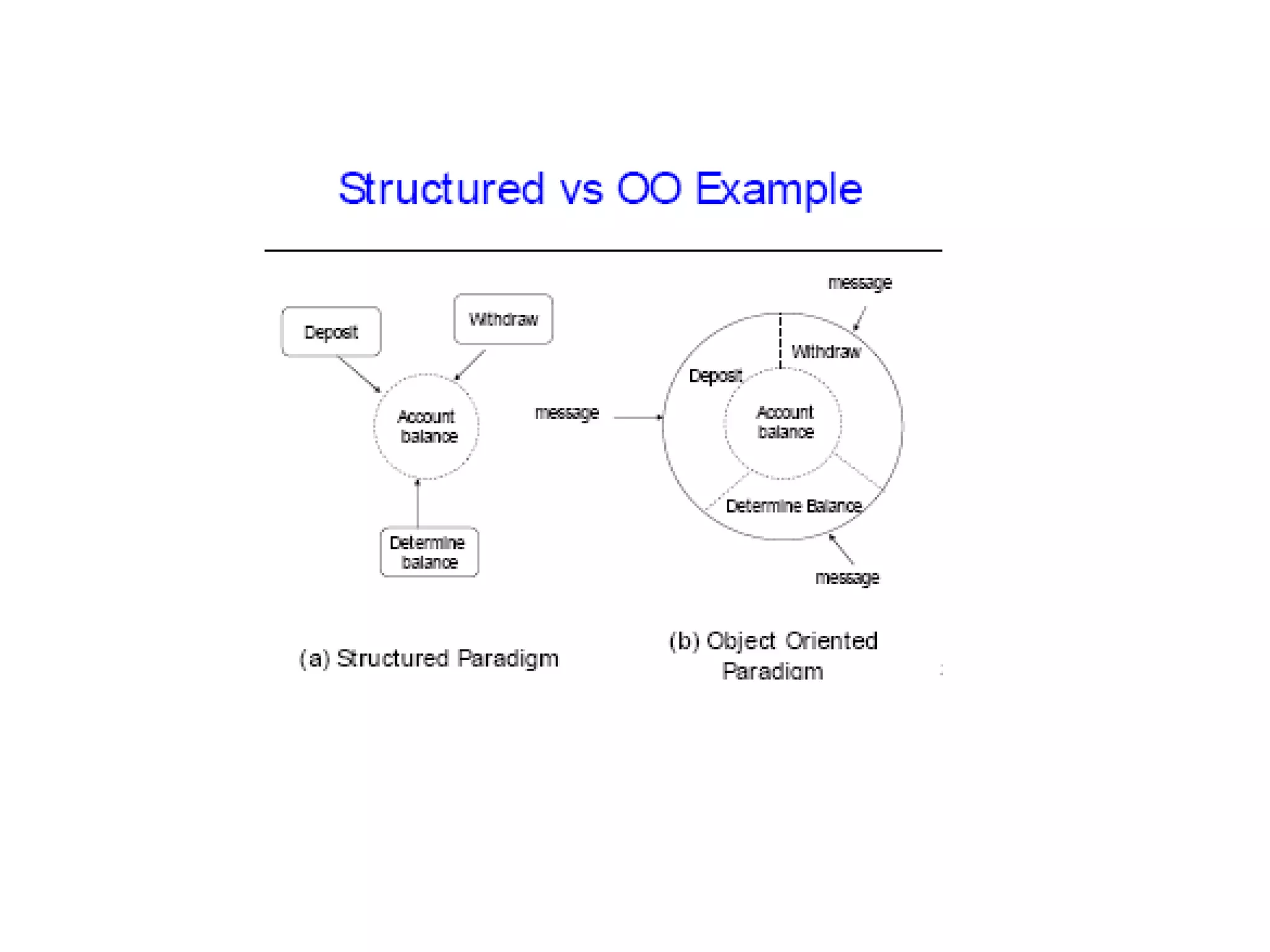 Structured vs OO Example

Deposit

Withdraw

Account balance

Determine balance

message

message

Withdraw

Deposit

Account balance

Determine Balance

message

(a) Structured Paradigm

(b) Object Oriented Paradigm